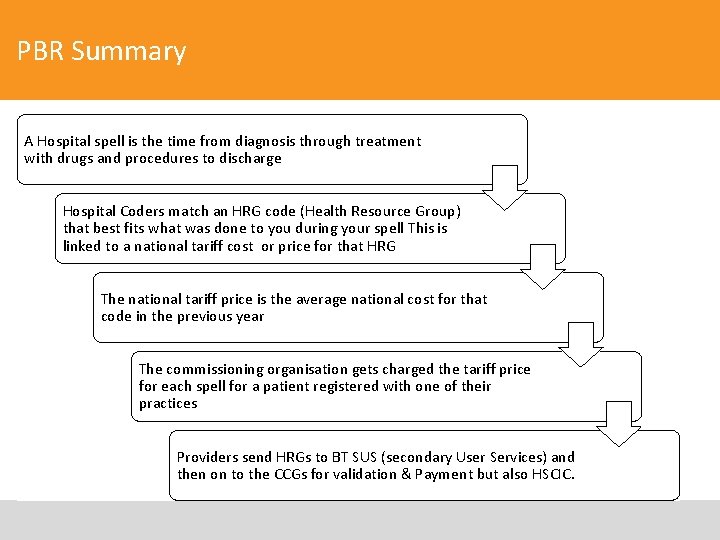 PBR Summary

A Hospital spell is the time from diagnosis through treatment with drugs and procedures to discharge

Hospital Coders match an HRG code (Health Resource Group) that best fits what was done to you during your spell This is linked to a national tariff cost or price for that HRG

The national tariff price is the average national cost for that code in the previous year

The commissioning organisation gets charged the tariff price for each spell for a patient registered with one of their practices

Providers send HRGs to BT SUS (secondary User Services) and then on to the CCGs for validation & Payment but also HSCIC.